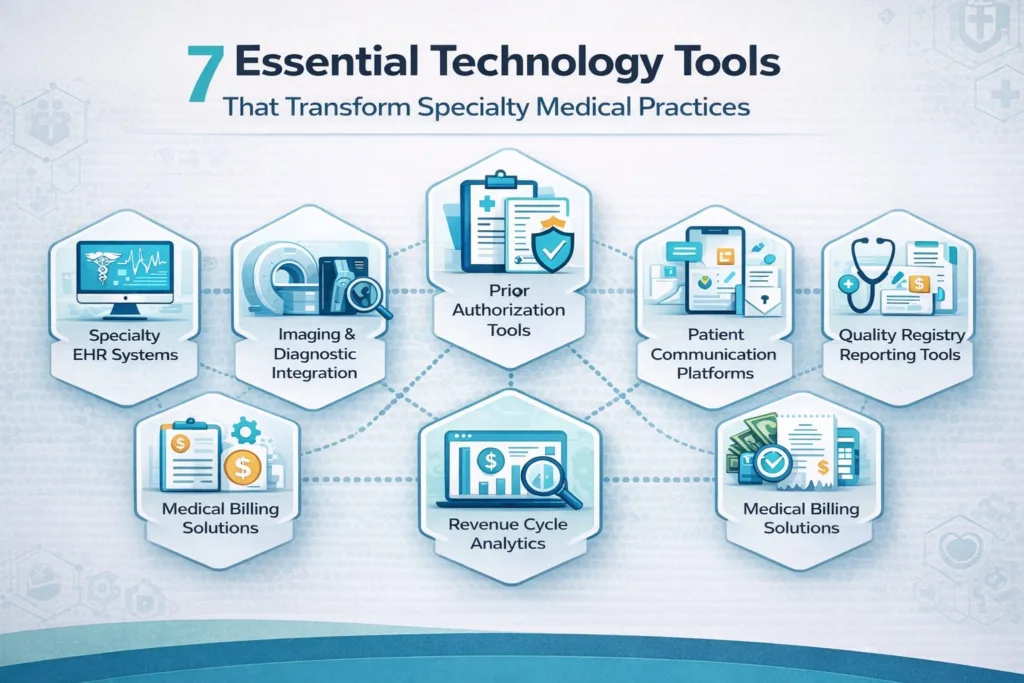 7 Essential Technology Tools
That Transform Specialty Medical Practices

Specialty EHR Systems

Imaging & Diagnostic Integration

Prior Authorization Tools

Patient Communication Platforms

Quality Registry Reporting Tools

Medical Billing Solutions

Revenue Cycle Analytics

Medical Billing Solutions